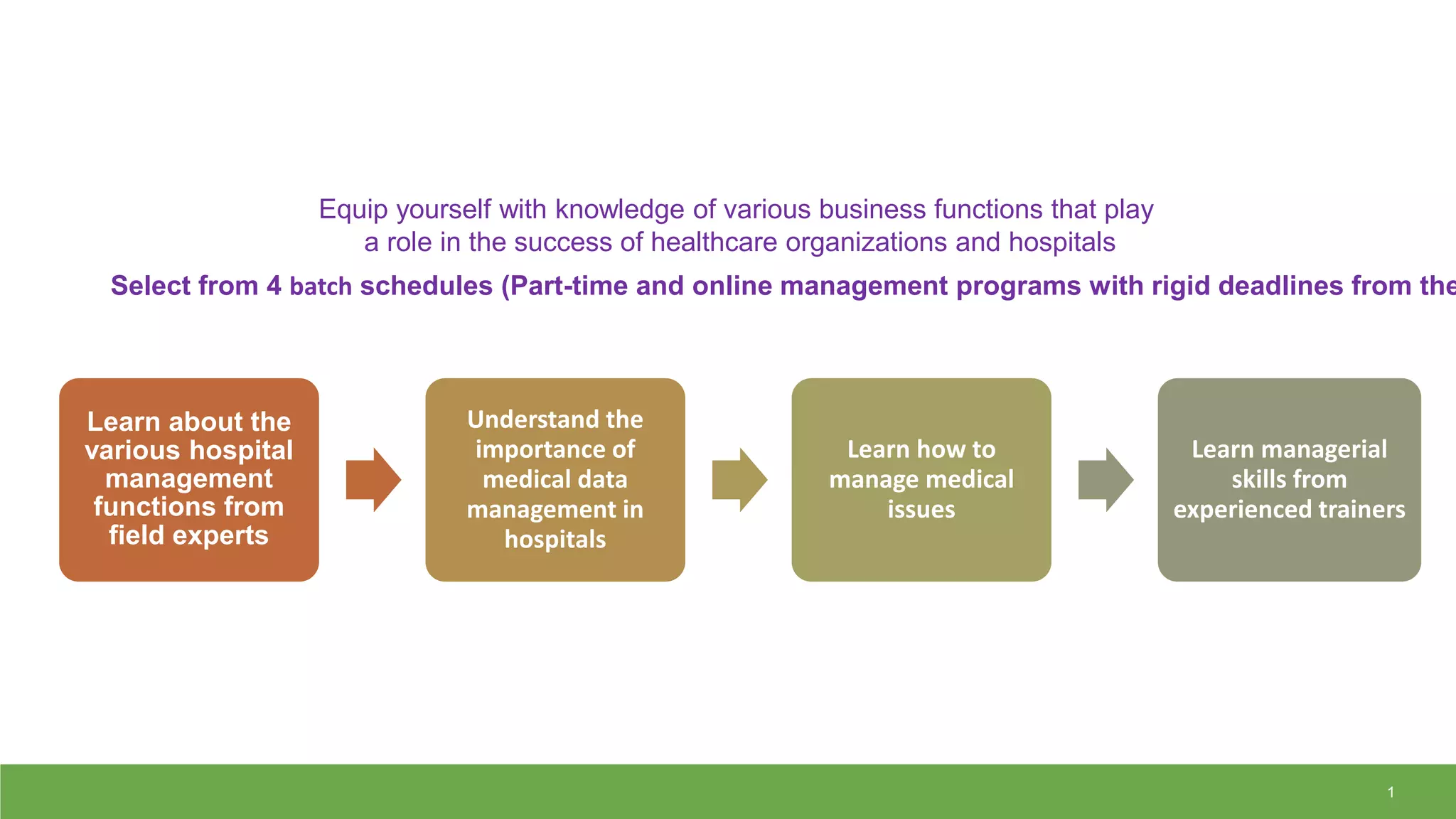 Equip yourself with knowledge of various business functions that play a role in the success of healthcare organizations and hospitals

Select from 4 batch schedules (Part-time and online management programs with rigid deadlines from the

Learn about the various hospital management functions from field experts

Understand the importance of medical data management in hospitals

Learn how to manage medical issues

Learn managerial skills from experienced trainers

1